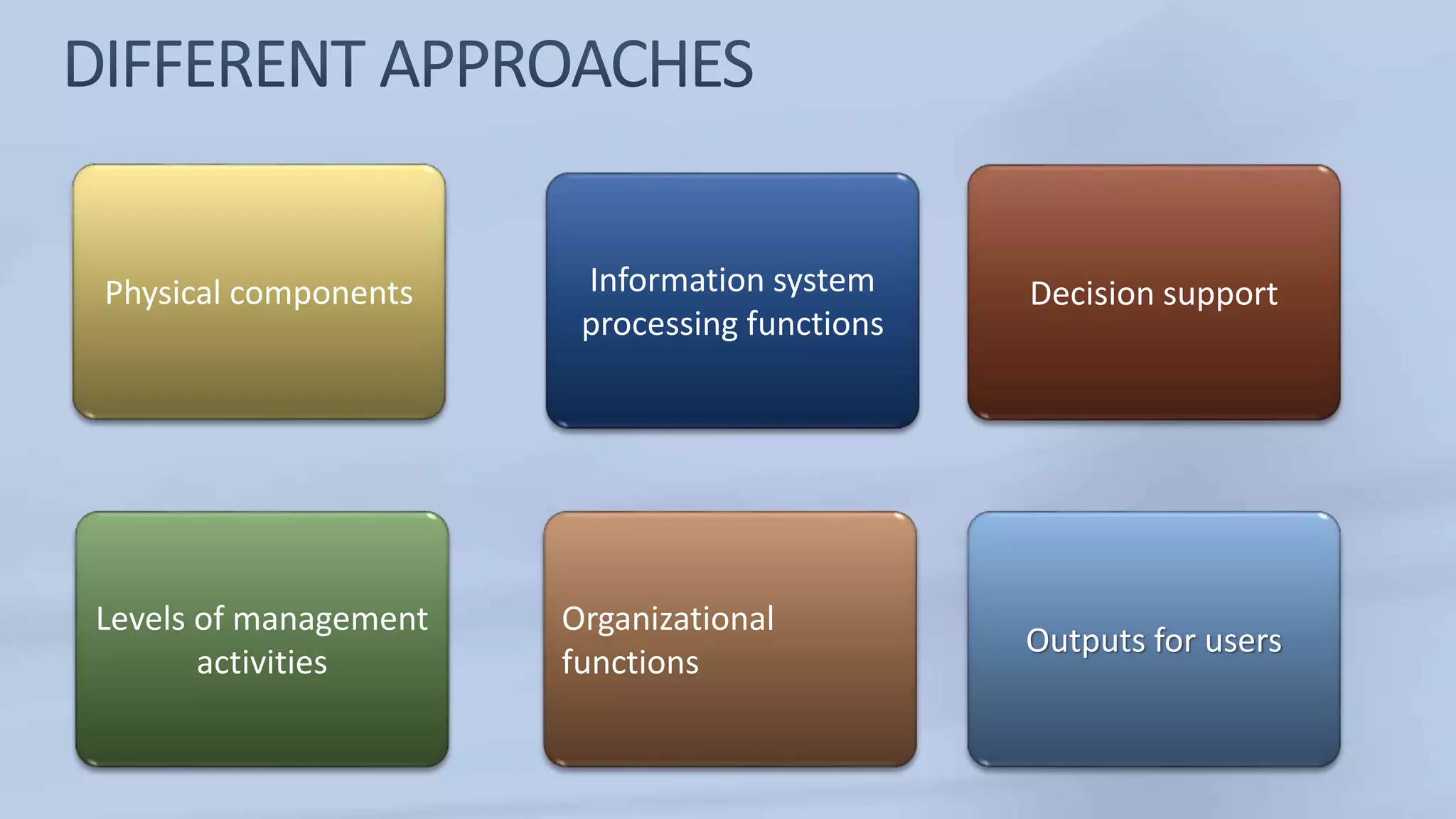 DIFFERENT APPROACHES

Physical components

Information system processing functions

Decision support

Levels of management activities

Organizational functions

Outputs for users